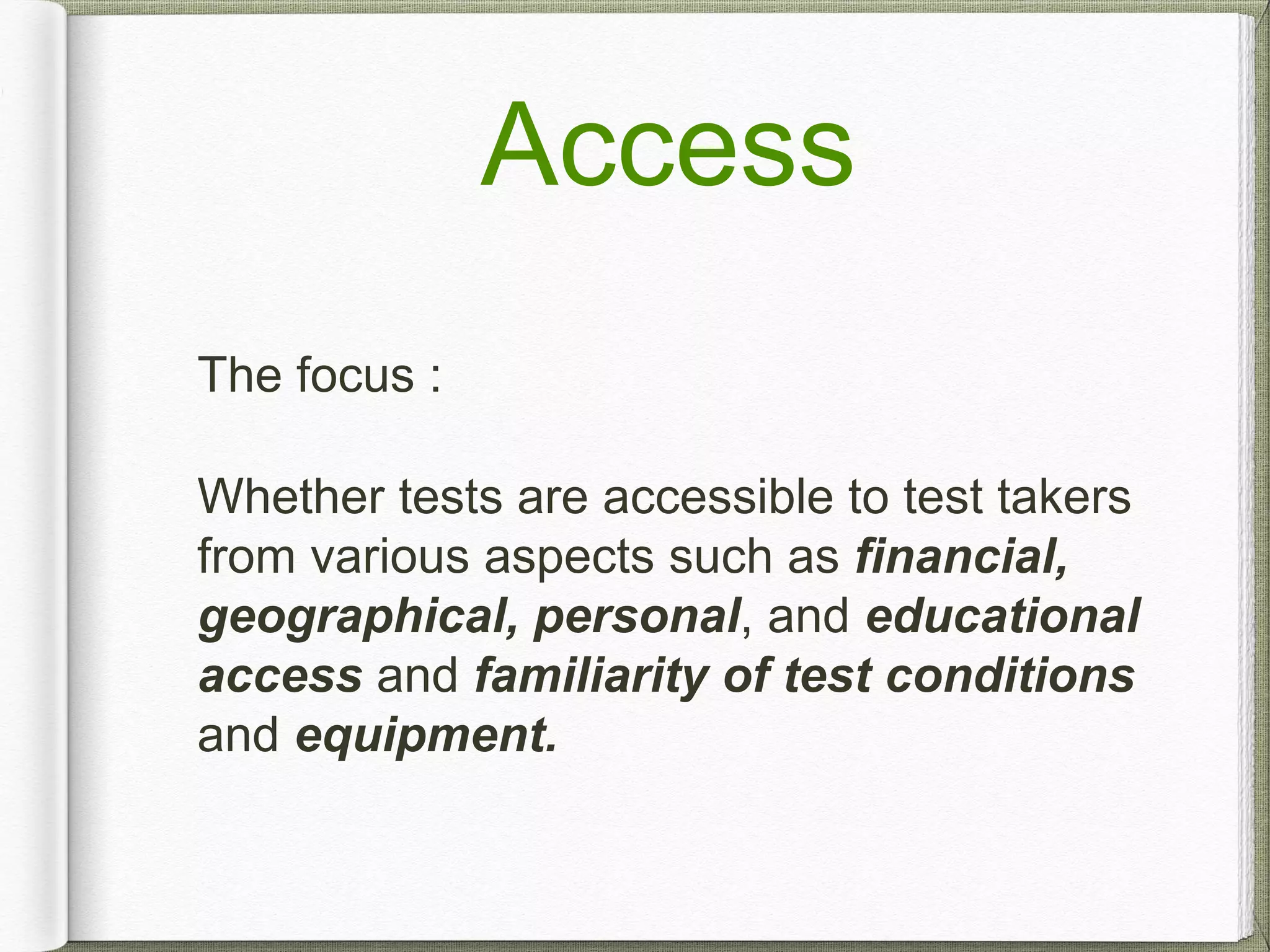 Access

The focus :

Whether tests are accessible to test takers from various aspects such as financial, geographical, personal, and educational access and familiarity of test conditions and equipment.